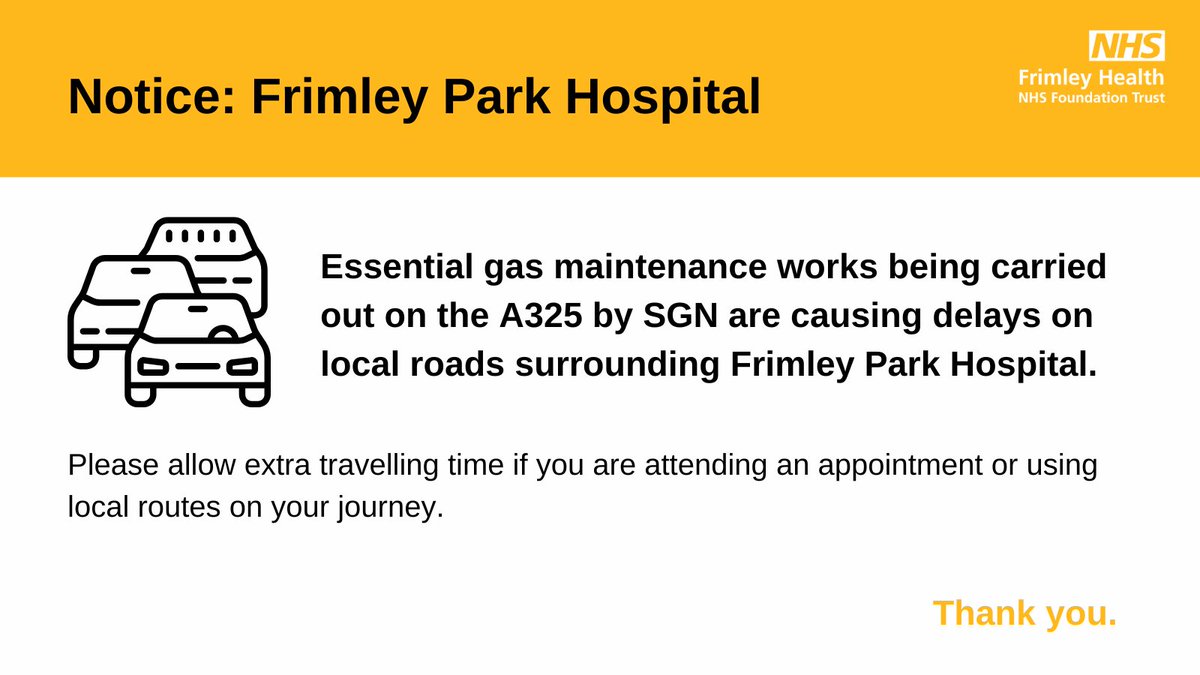 Notice: Frimley Park Hospital

NHS
Frimley Health
NHS Foundation Trust

Essential gas maintenance works being carried out on the A325 by SGN are causing delays on local roads surrounding Frimley Park Hospital.

Please allow extra travelling time if you are attending an appointment or using local routes on your journey.

Thank you.